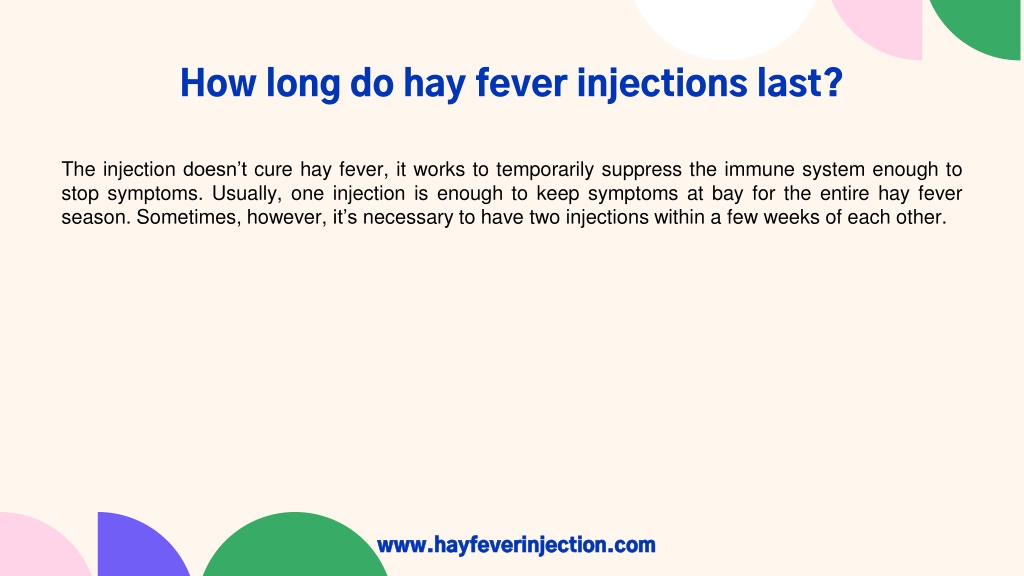 How long do hay fever injections last?

The injection doesn’t cure hay fever, it works to temporarily suppress the immune system enough to stop symptoms. Usually, one injection is enough to keep symptoms at bay for the entire hay fever season. Sometimes, however, it’s necessary to have two injections within a few weeks of each other.

www.hayfeverinjection.com